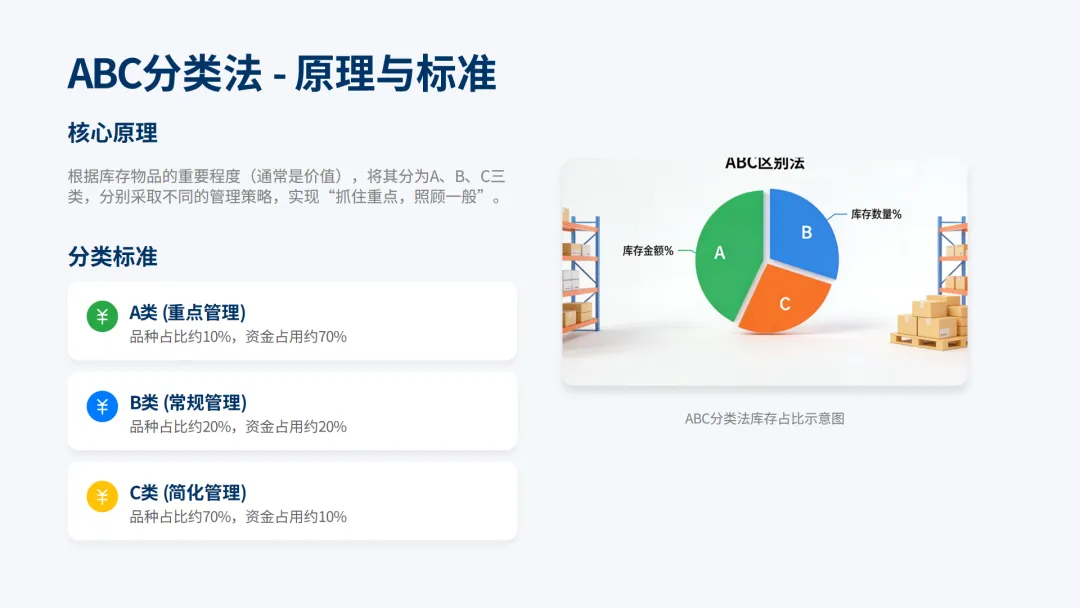 ABC分类法 - 原理与标准

核心原理

根据库存物品的重要程度（通常是价值），将其分为A、B、C三类，分别采取不同的管理策略，实现“抓住重点，照顾一般”。

分类标准

¥ A类 (重点管理)
品种占比约10%，资金占用约70%

¥ B类 (常规管理)
品种占比约20%，资金占用约20%

¥ C类 (简化管理)
品种占比约70%，资金占用约10%

ABC区别法

库存金额%

库存数量%

A

B

C

ABC分类法库存占比示意图